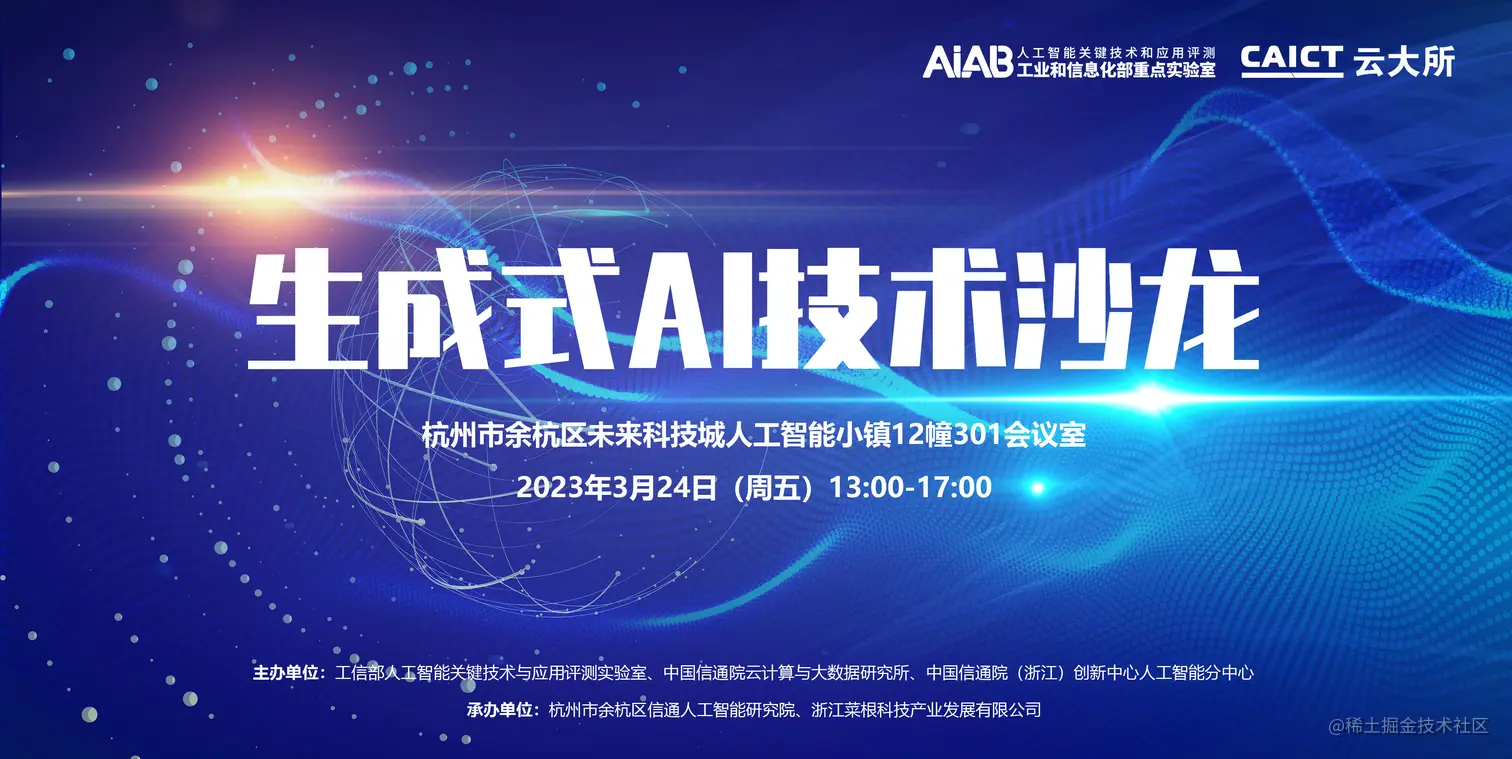 AiAB 人工智能关键技术和应用评测
工业和信息化部重点实验室

CAICT 云大所

生成式AI技术沙龙

杭州市余杭区未来科技城人工智能小镇12幢301会议室

2023年3月24日（周五）13:00-17:00

主办单位：工信部人工智能关键技术与应用评测实验室、中国信通院云计算与大数据研究所、中国信通院（浙江）创新中心人工智能分中心

承办单位：杭州市余杭区信通人工智能研究院、浙江菜根科技产业发展有限公司

@稀土掘金技术社区